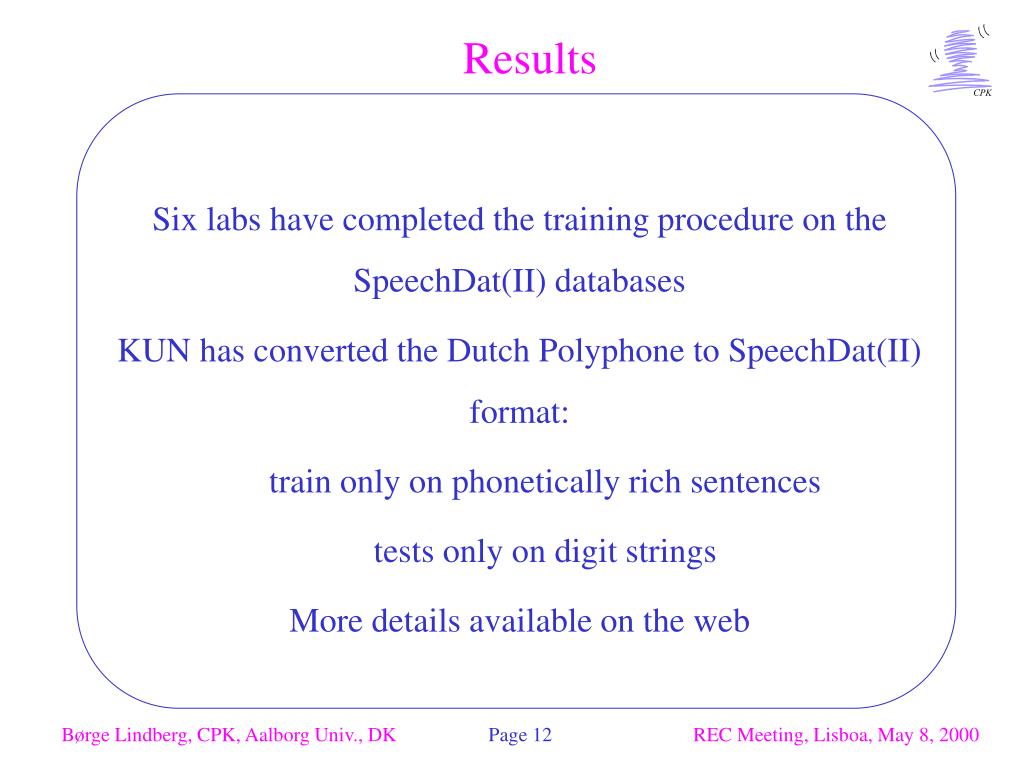 Results

CPK

Six labs have completed the training procedure on the SpeechDat(II) databases

KUN has converted the Dutch Polyphone to SpeechDat(II) format:

train only on phonetically rich sentences

tests only on digit strings

More details available on the web

Børge Lindberg, CPK, Aalborg Univ., DK Page 12 REC Meeting, Lisboa, May 8, 2000